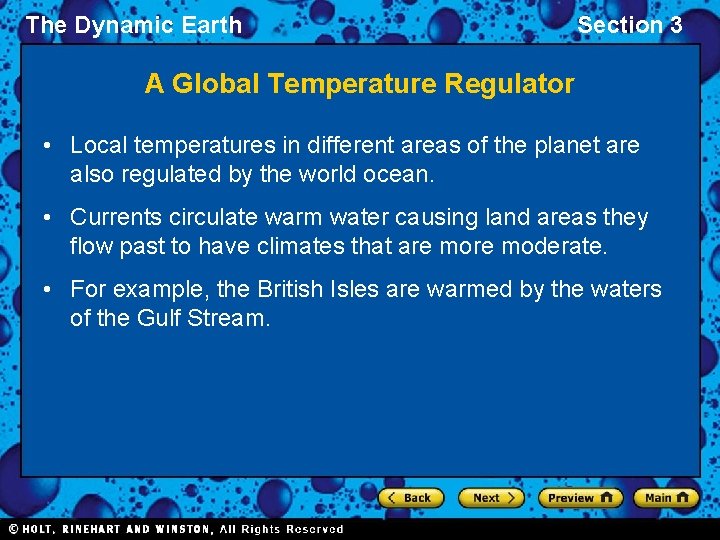 The Dynamic Earth

Section 3

A Global Temperature Regulator

• Local temperatures in different areas of the planet are also regulated by the world ocean.

• Currents circulate warm water causing land areas they flow past to have climates that are more moderate.

• For example, the British Isles are warmed by the waters of the Gulf Stream.

Back Next Preview Main

© HOLT, RINEHART AND WINSTON, All Rights Reserved